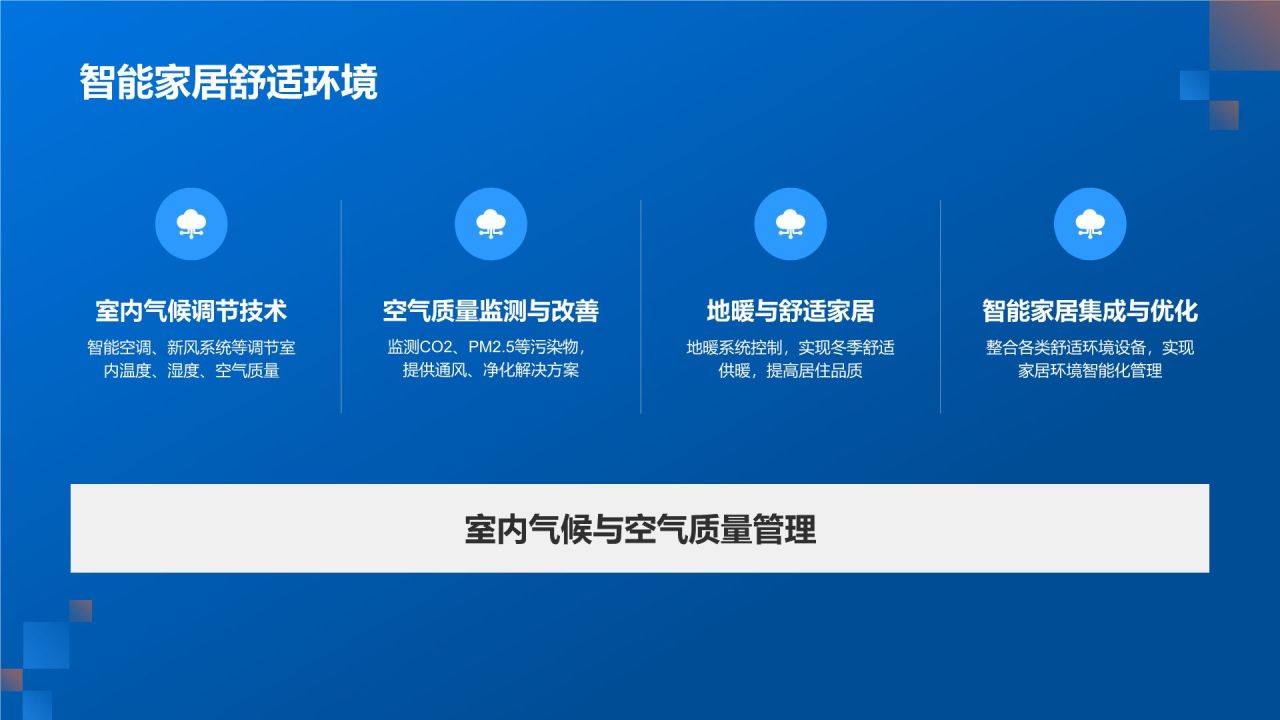 智能家居舒适环境

室内气候调节技术

智能空调、新风系统等调节室内温度、湿度、空气质量

空气质量监测与改善

监测CO2、PM2.5等污染物，提供通风、净化解决方案

地暖与舒适家居

地暖系统控制，实现冬季舒适供暖，提高居住品质

智能家居集成与优化

整合各类舒适环境设备，实现家居环境智能化管理

室内气候与空气质量管理